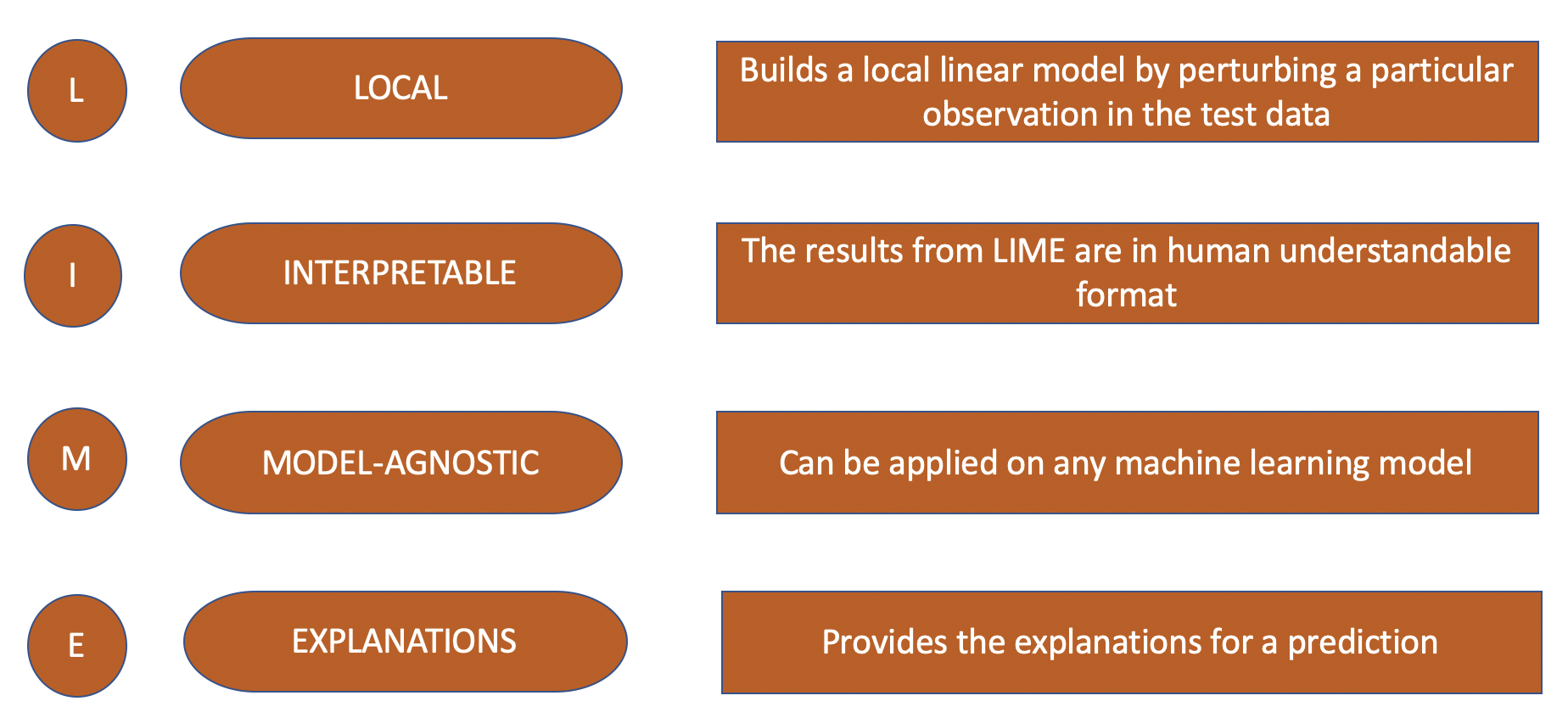 L

LOCAL

Builds a local linear model by perturbing a particular observation in the test data

I

INTERPRETABLE

The results from LIME are in human understandable format

M

MODEL-AGNOSTIC

Can be applied on any machine learning model

E

EXPLANATIONS

Provides the explanations for a prediction